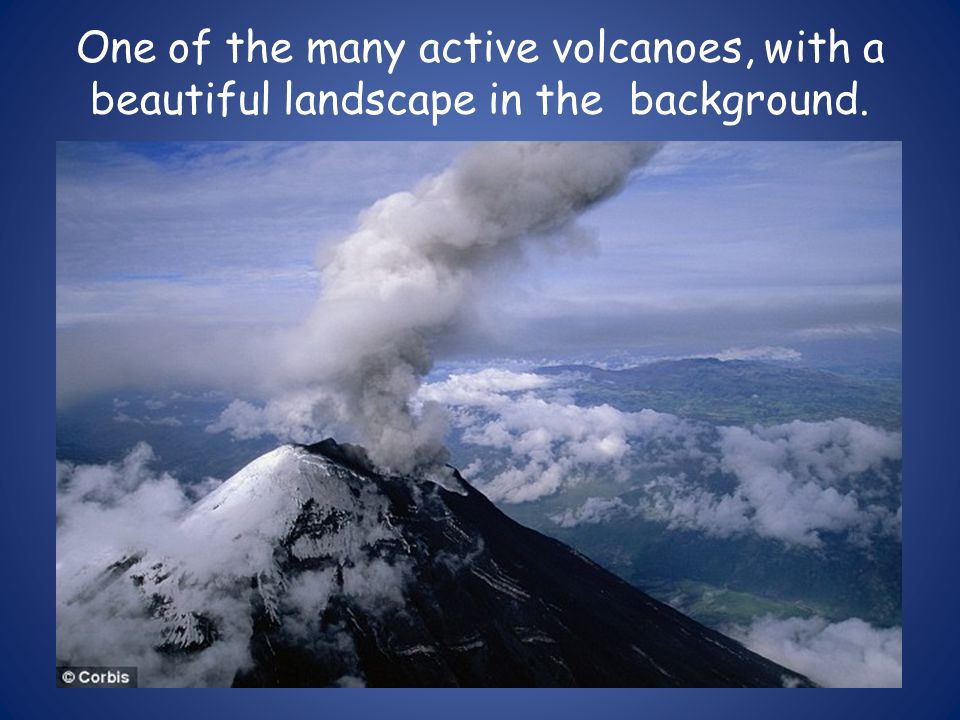 One of the many active volcanoes, with a beautiful landscape in the  background.

© Corbis